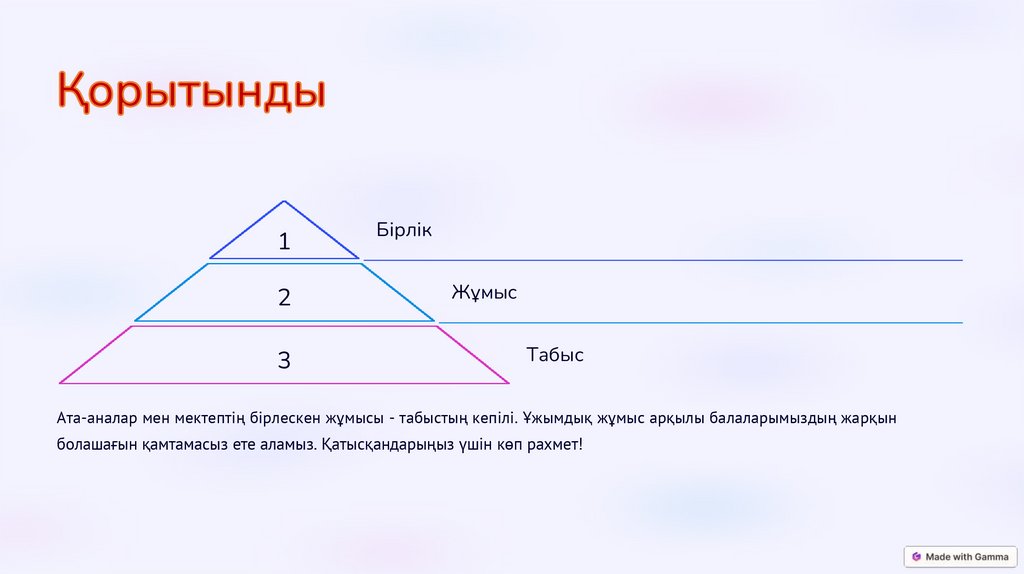 Қорытынды

1

Бірлік

2

Жұмыс

3

Табыс

Ата-аналар мен мектептің бірлескен жұмысы - табыстың кепілі. Ұжымдық жұмыс арқылы балаларымыздың жарқын болашағын қамтамасыз ете аламыз. Қатысқандарыңыз үшін көп рахмет!

Made with Gamma